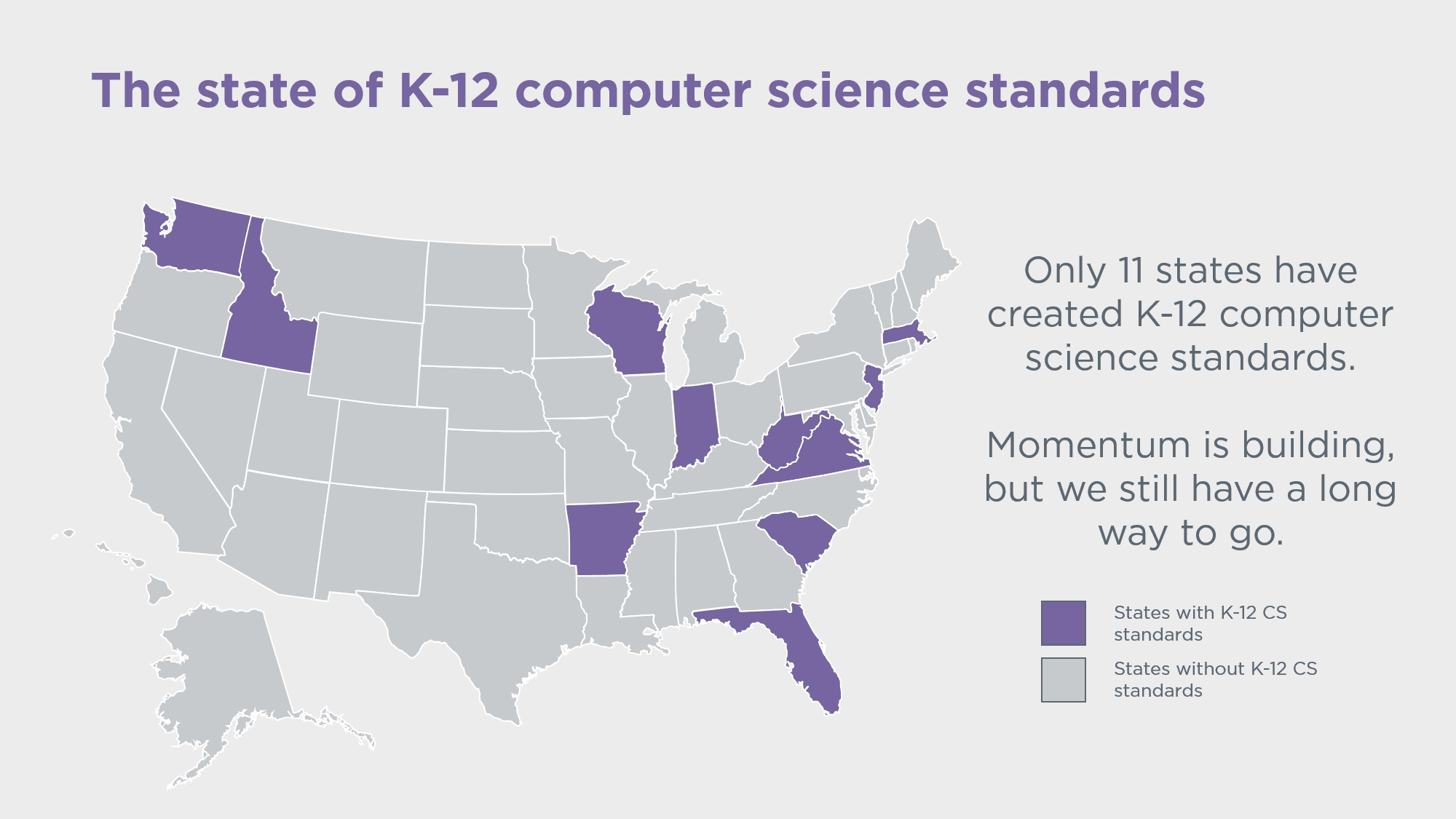 The state of K-12 computer science standards

Only 11 states have created K-12 computer science standards.

Momentum is building, but we still have a long way to go.

States with K-12 CS standards

States without K-12 CS standards